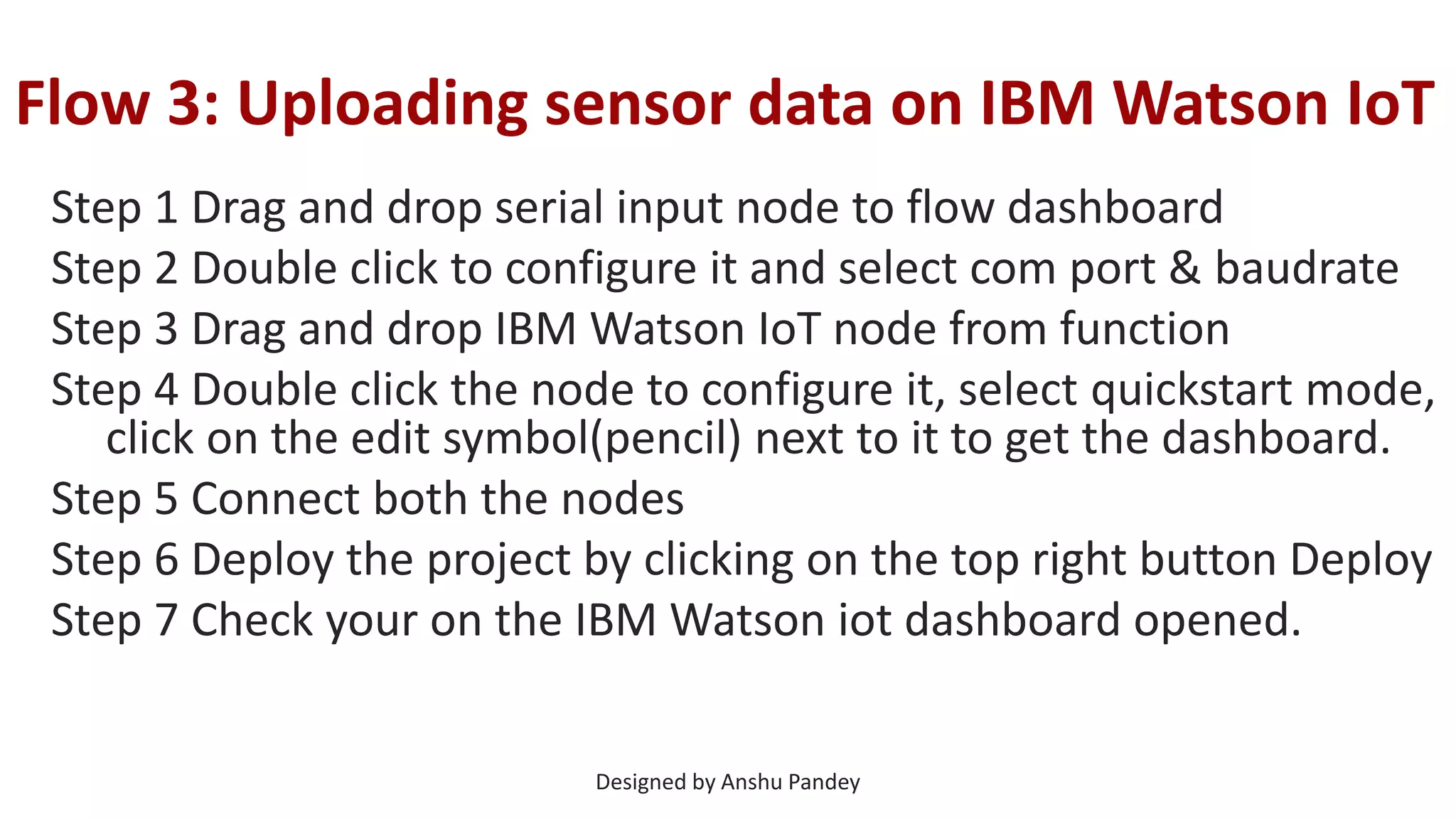 Flow 3: Uploading sensor data on IBM Watson IoT

Step 1 Drag and drop serial input node to flow dashboard
Step 2 Double click to configure it and select com port & baudrate
Step 3 Drag and drop IBM Watson IoT node from function
Step 4 Double click the node to configure it, select quickstart mode, click on the edit symbol(pencil) next to it to get the dashboard.
Step 5 Connect both the nodes
Step 6 Deploy the project by clicking on the top right button Deploy
Step 7 Check your on the IBM Watson iot dashboard opened.

Designed by Anshu Pandey